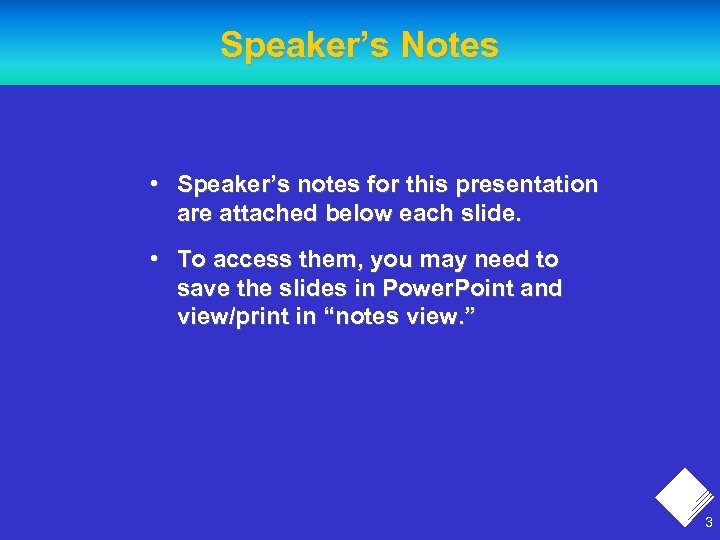 Speaker’s Notes

• Speaker’s notes for this presentation are attached below each slide.

• To access them, you may need to save the slides in PowerPoint and view/print in “notes view.”

3